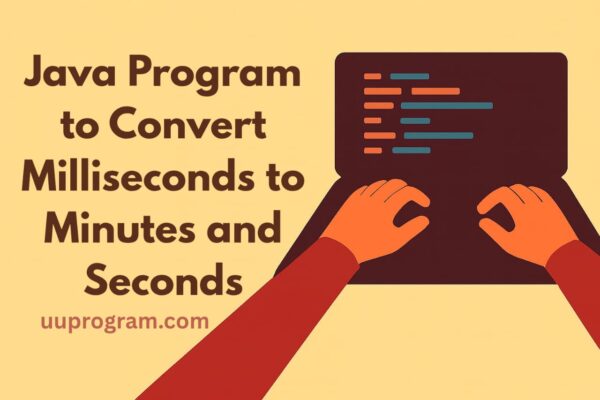 Java Program to Convert Milliseconds to Minutes and Seconds

uuprogram.com